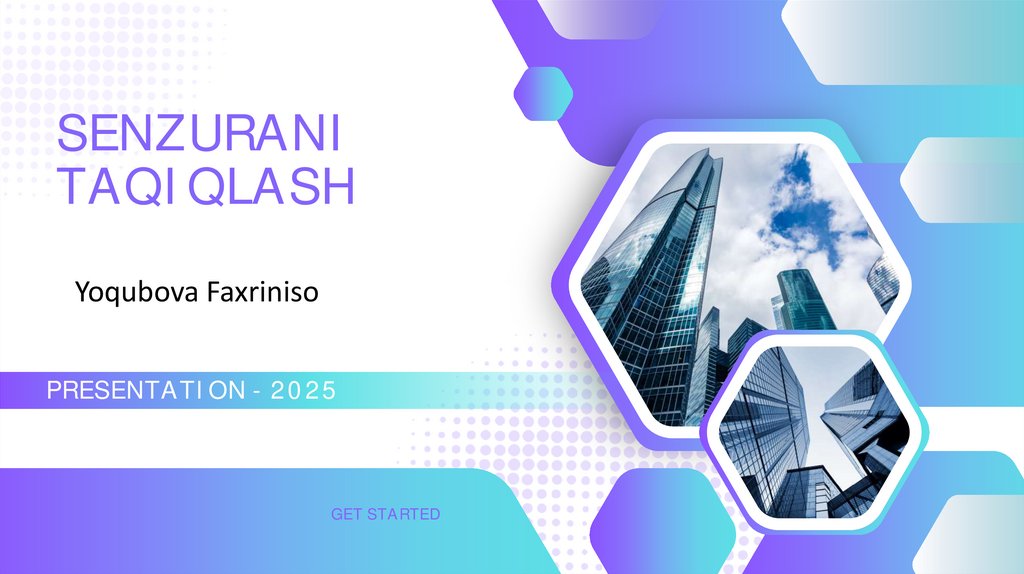 SENZURANI TAQIQLASH

Yoqubova Faxriniso

PRESENTATION - 2025

GET STARTED